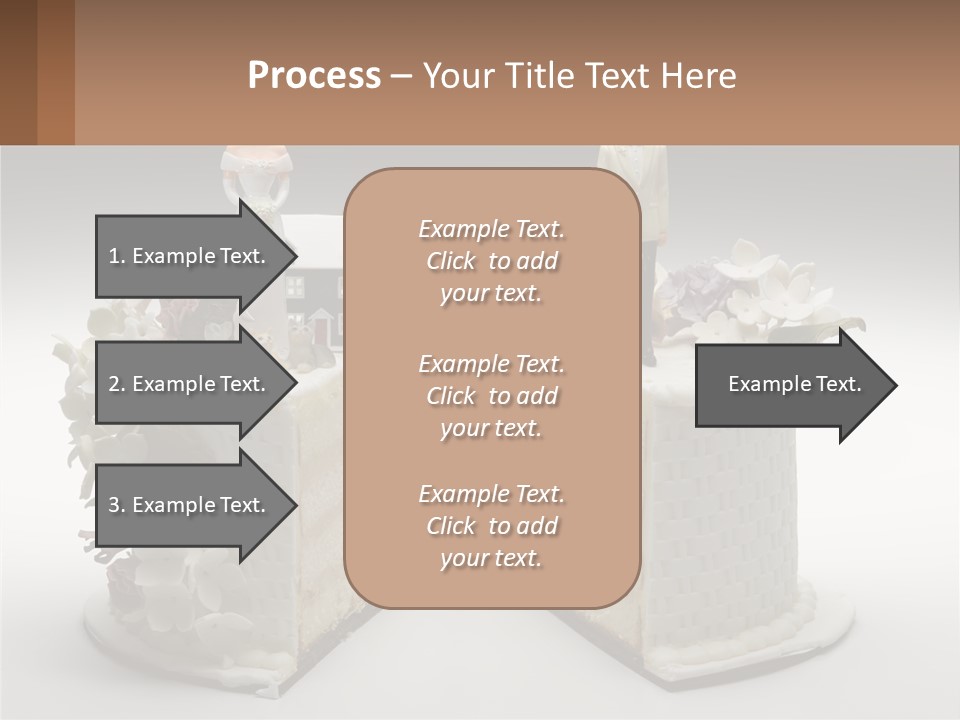 Process – Your Title Text Here

1. Example Text.

2. Example Text.

3. Example Text.

Example Text. Click to add your text.

Example Text. Click to add your text.

Example Text. Click to add your text.

Example Text.